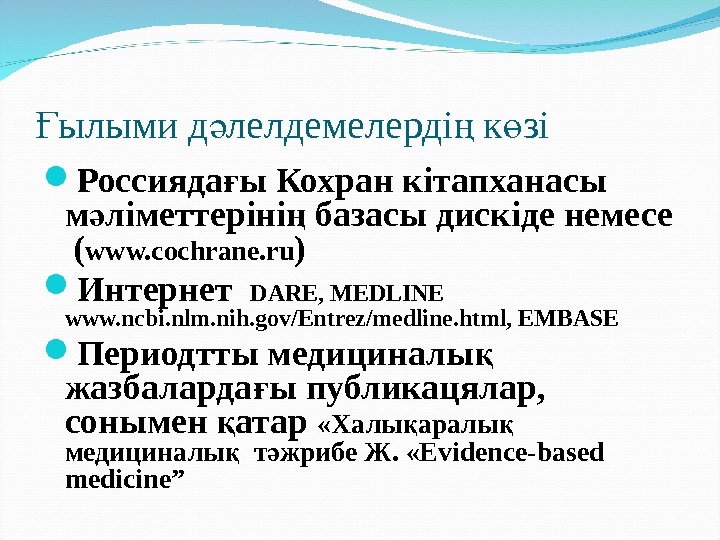 Ғылыми дәлелдемелердің көзі

Россиядағы Кохран кітапханасы мәліметтерінің базасы дискіде немесе (www.cochrane.ru)

Интернет DARE, MEDLINE www.ncbi.nlm.nih.gov/Entrez/medline.html, EMBASE

Периодтты медициналық жазбалардағы публикацялар, сонымен қатар «Халықаралық медициналық тәжрибе Ж. «Evidence-based medicine”